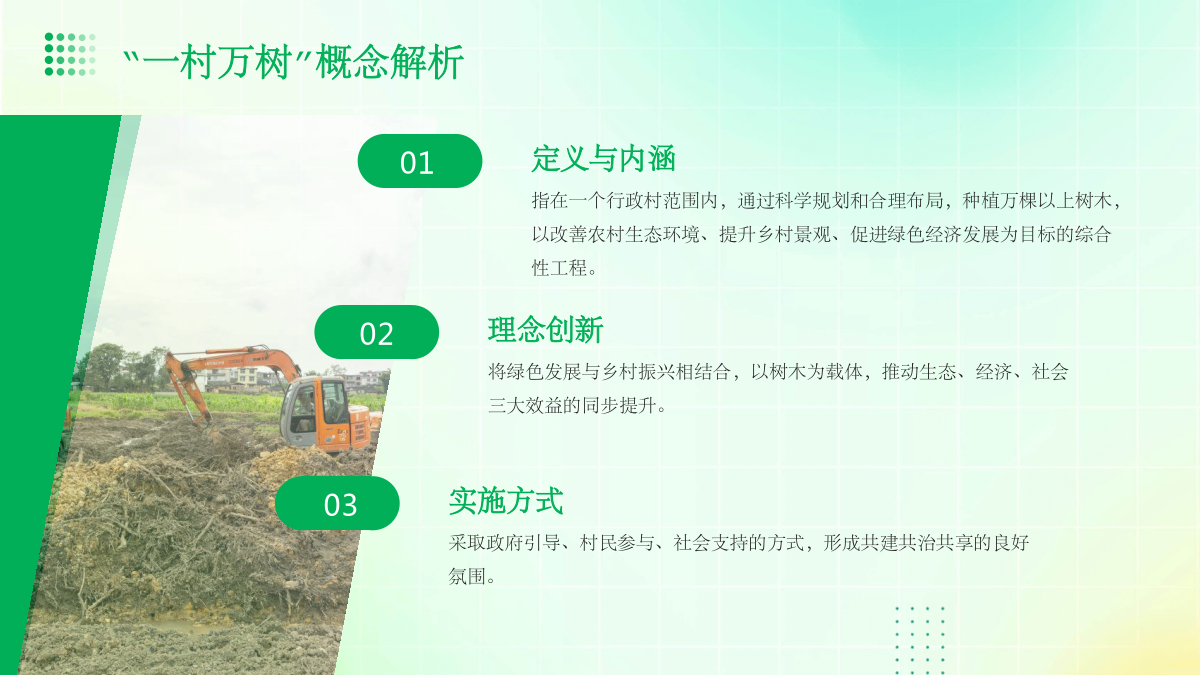 "一村万树"概念解析

01

定义与内涵

指在一个行政村范围内，通过科学规划和合理布局，种植万棵以上树木，以改善农村生态环境、提升乡村景观、促进绿色经济发展为目标的综合性工程。

02

理念创新

将绿色发展与乡村振兴相结合，以树木为载体，推动生态、经济、社会三大效益的同步提升。

03

实施方式

采取政府引导、村民参与、社会支持的方式，形成共建共治共享的良好氛围。